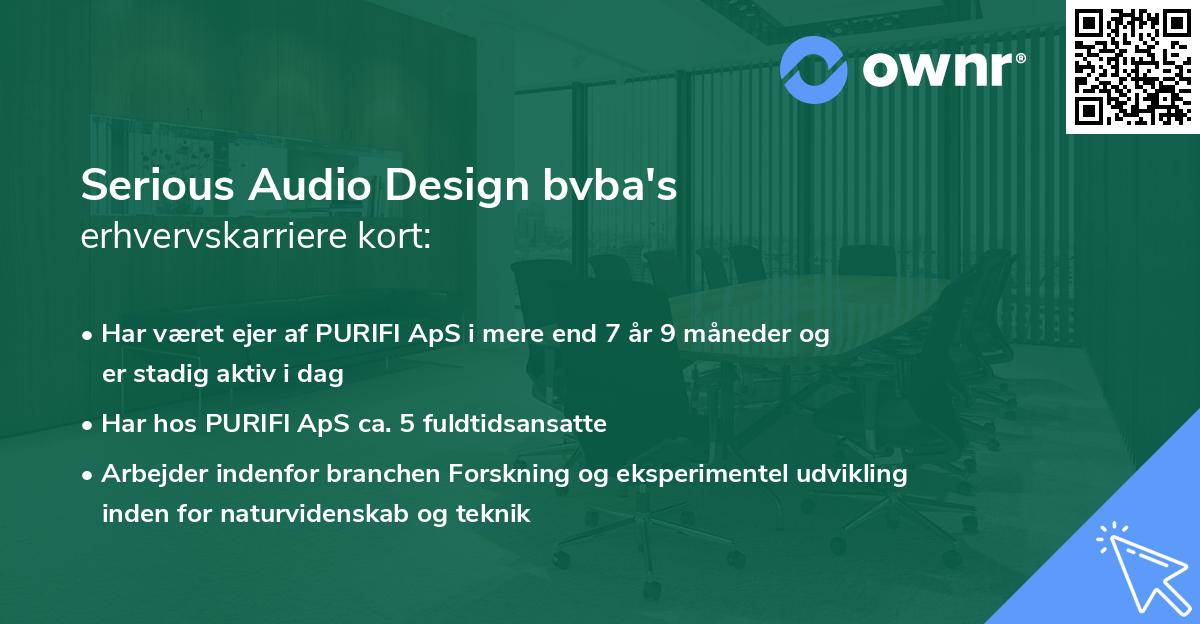 ownr®

Serious Audio Design bvba's erhvervskarriere kort:

• Har været ejer af PURIFI ApS i mere end 7 år 9 måneder og er stadig aktiv i dag

• Har hos PURIFI ApS ca. 5 fuldtidsansatte

• Arbejder indenfor branchen Forskning og eksperimentel udvikling inden for naturvidenskab og teknik